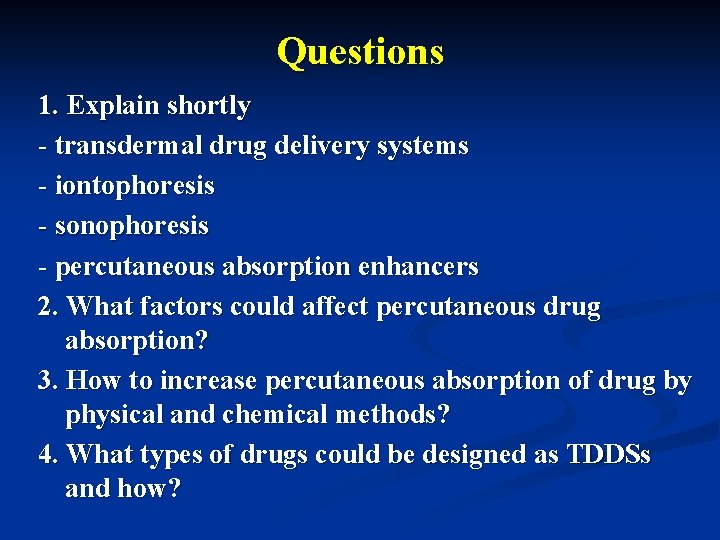 Questions

1. Explain shortly

- transdermal drug delivery systems

- iontophoresis

- sonophoresis

- percutaneous absorption enhancers

2. What factors could affect percutaneous drug absorption?

3. How to increase percutaneous absorption of drug by physical and chemical methods?

4. What types of drugs could be designed as TDDSs and how?